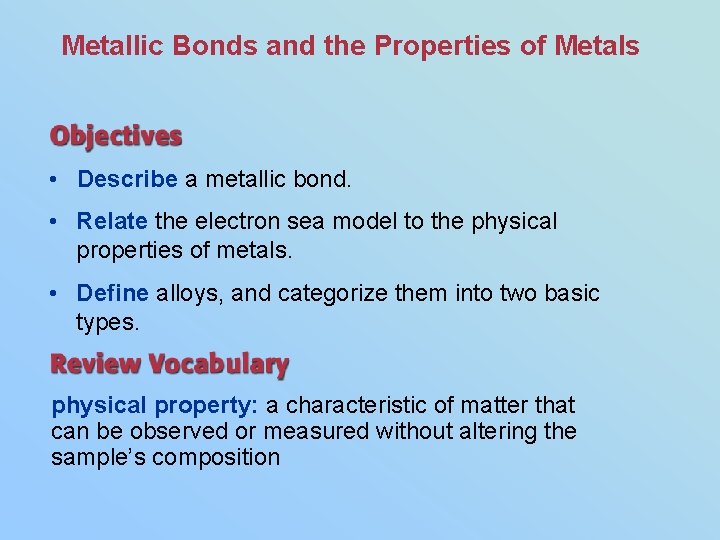 Metallic Bonds and the Properties of Metals

Objectives

• Describe a metallic bond.

• Relate the electron sea model to the physical properties of metals.

• Define alloys, and categorize them into two basic types.

Review Vocabulary

physical property: a characteristic of matter that can be observed or measured without altering the sample's composition